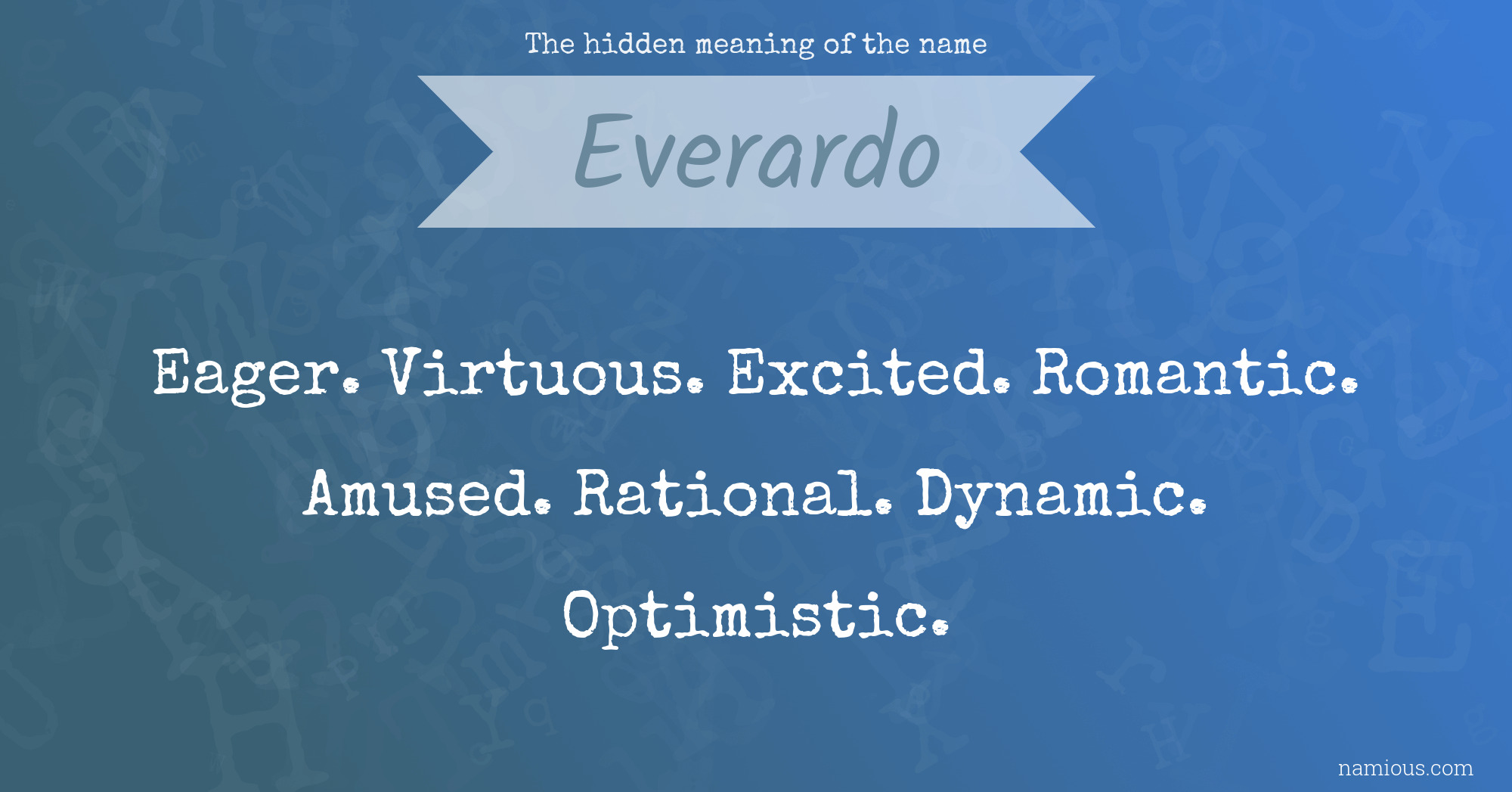 The hidden meaning of the name

Everardo

Eager. Virtuous. Excited. Romantic. Amused. Rational. Dynamic. Optimistic.

namious.com